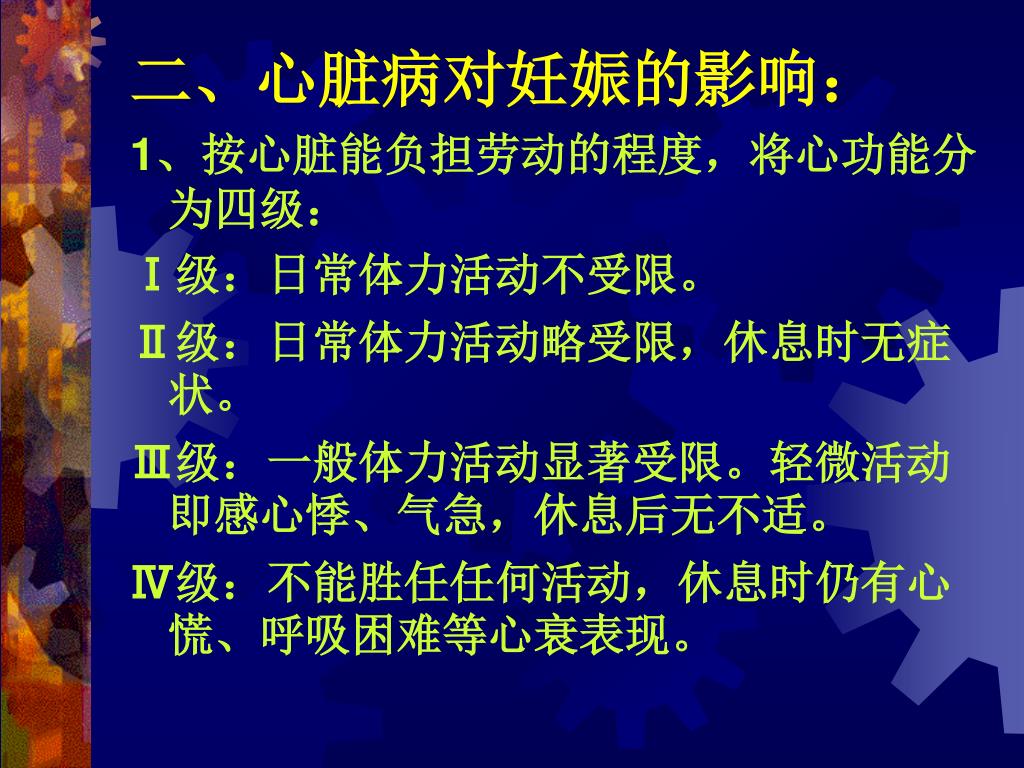 二、心脏病对妊娠的影响：

1、按心脏能负担劳动的程度，将心功能分为四级：

Ⅰ级：日常体力活动不受限。

Ⅱ级：日常体力活动略受限，休息时无症状。

Ⅲ级：一般体力活动显著受限。轻微活动即感心悸、气急，休息后无不适。

Ⅳ级：不能胜任任何活动，休息时仍有心慌、呼吸困难等心衰表现。